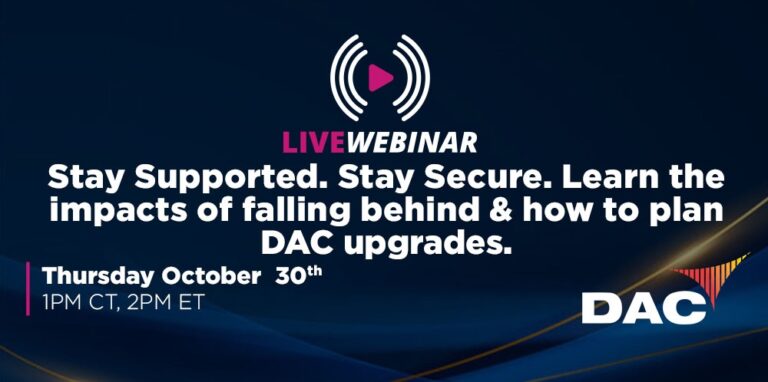 LIVEWEBINAR
Stay Supported. Stay Secure. Learn the impacts of falling behind & how to plan DAC upgrades.

Thursday October 30th
1PM CT, 2PM ET

DAC